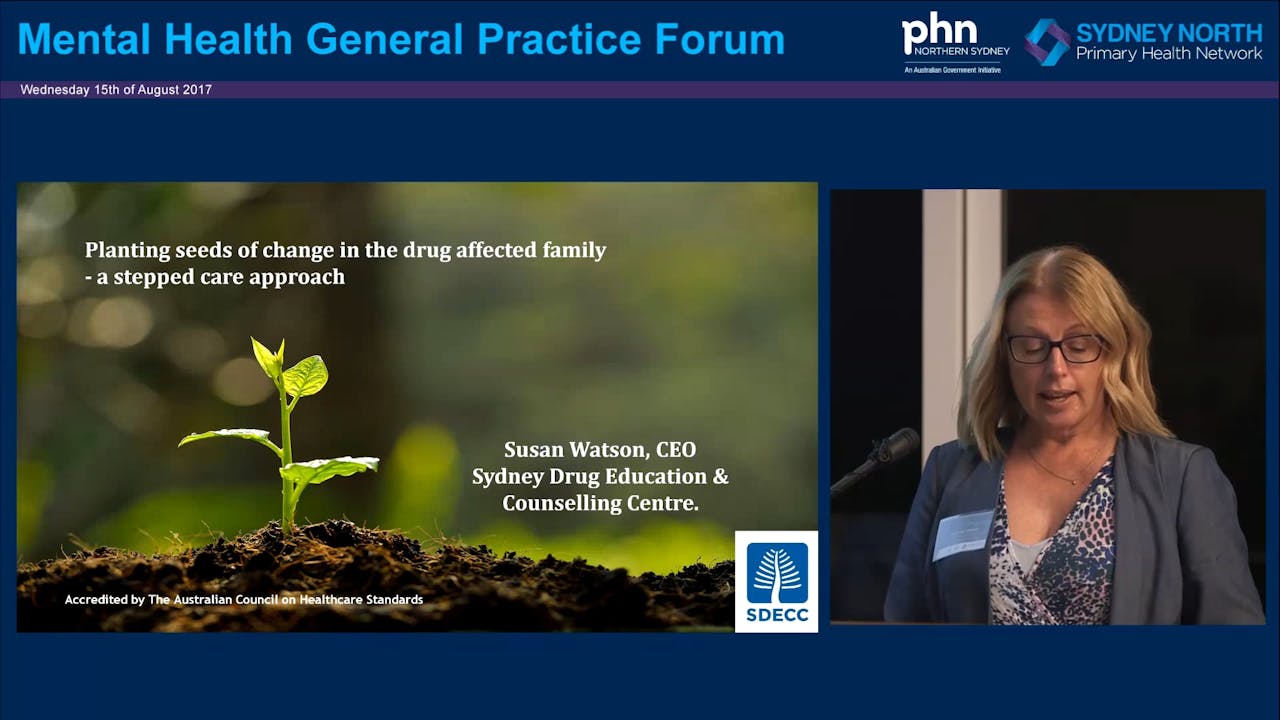 Mental Health General Practice Forum

phn NORTHERN SYDNEY An Australian Government Initiative

SYDNEY NORTH Primary Health Network

Wednesday 15th of August 2017

Planting seeds of change in the drug affected family
- a stepped care approach

Susan Watson, CEO
Sydney Drug Education & Counselling Centre.

Accredited by The Australian Council on Healthcare Standards

SDECC